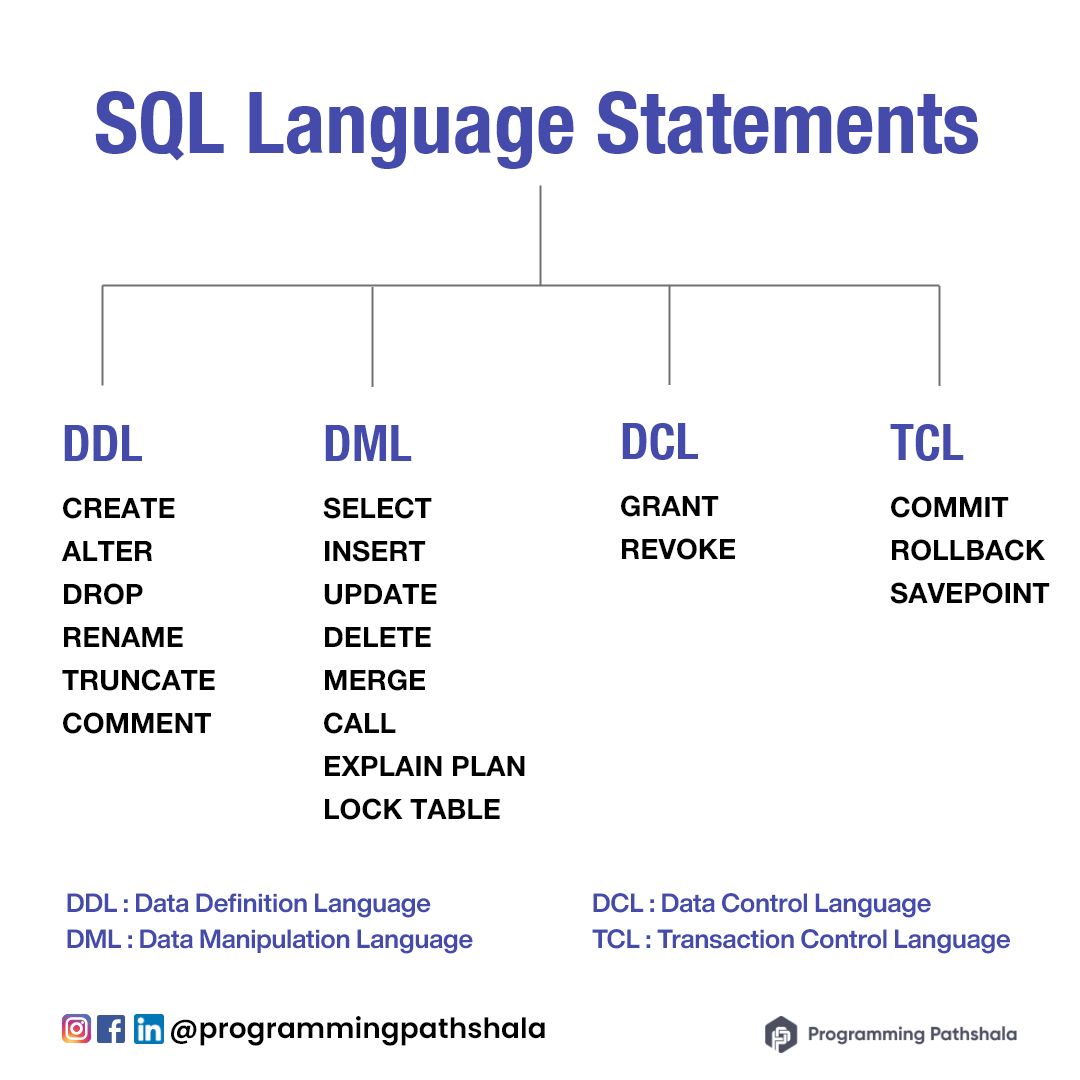 SQL Language Statements

DDL
CREATE
ALTER
DROP
RENAME
TRUNCATE
COMMENT

DML
SELECT
INSERT
UPDATE
DELETE
MERGE
CALL
EXPLAIN PLAN
LOCK TABLE

DCL
GRANT
REVOKE

TCL
COMMIT
ROLLBACK
SAVEPOINT

DDL : Data Definition Language
DML : Data Manipulation Language

DCL : Data Control Language
TCL : Transaction Control Language

@programmingpathshala

Programming Pathshala